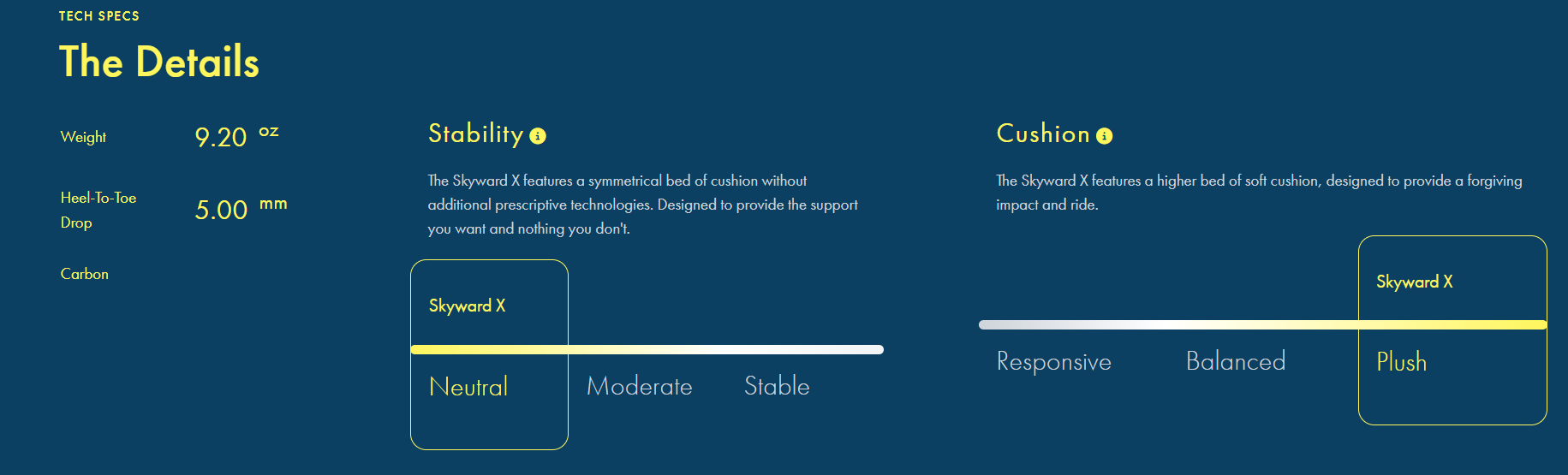 TECH SPECS

The Details

Weight 9.20 oz

Heel-To-Toe Drop 5.00 mm

Carbon

Stability

The Skyward X features a symmetrical bed of cushion without additional prescriptive technologies. Designed to provide the support you want and nothing you don't.

Skyward X

Neutral Moderate Stable

Cushion

The Skyward X features a higher bed of soft cushion, designed to provide a forgiving impact and ride.

Skyward X

Responsive Balanced Plush